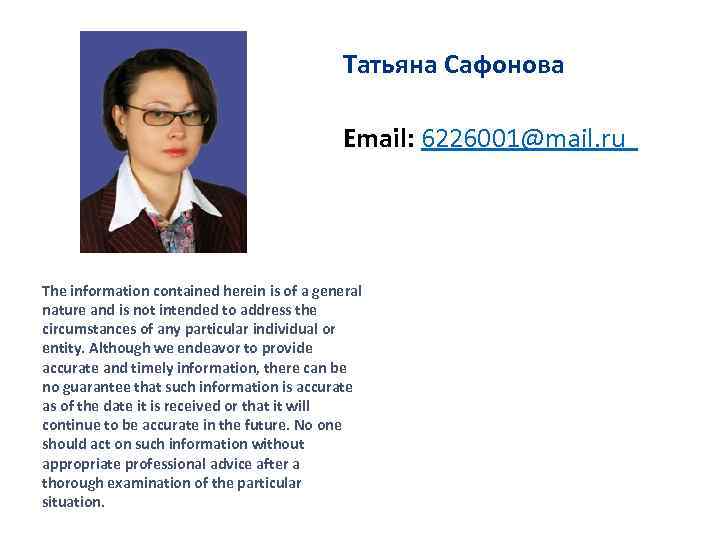 Татьяна Сафонова

Email: 6226001@mail.ru

The information contained herein is of a general nature and is not intended to address the circumstances of any particular individual or entity. Although we endeavor to provide accurate and timely information, there can be no guarantee that such information is accurate as of the date it is received or that it will continue to be accurate in the future. No one should act on such information without appropriate professional advice after a thorough examination of the particular situation.